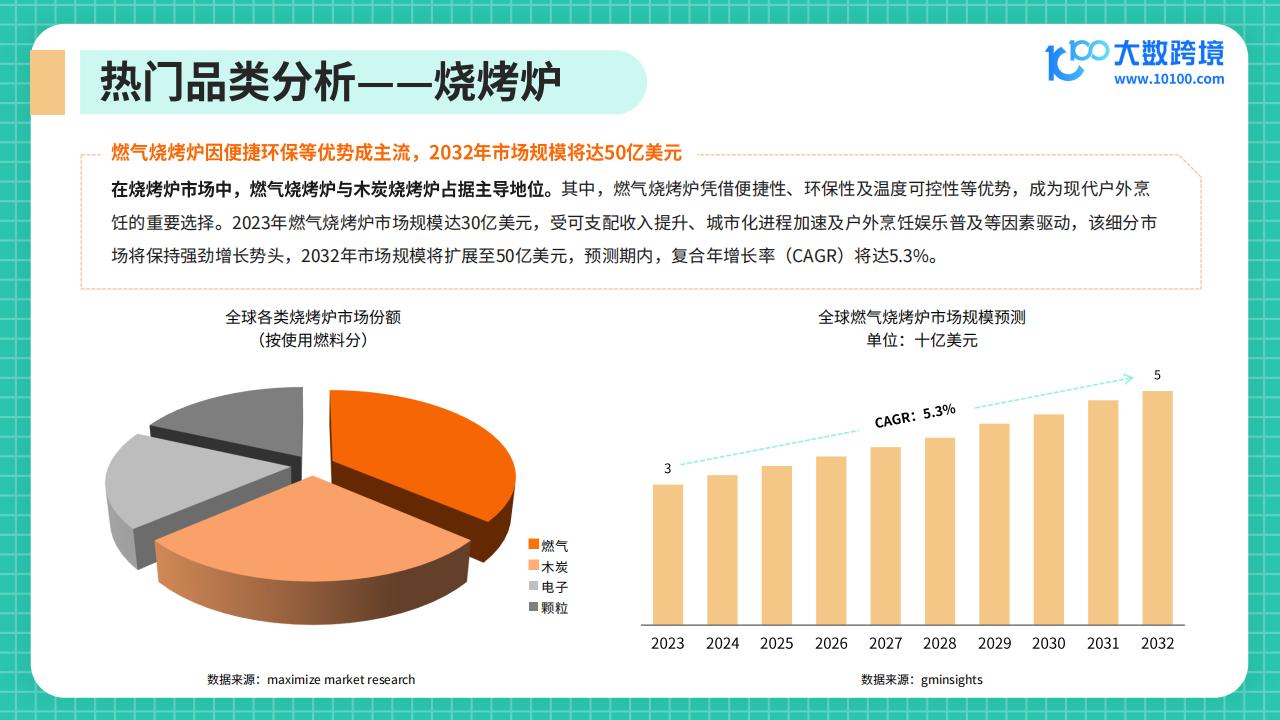 热门品类分析——烧烤炉

大数跨境
www.10100.com

燃气烧烤炉因便捷环保等优势成主流，2032年市场规模将达50亿美元

在烧烤炉市场中，燃气烧烤炉与木炭烧烤炉占据主导地位。其中，燃气烧烤炉凭借便捷性、环保性及温度可控性等优势，成为现代户外烹饪的重要选择。2023年燃气烧烤炉市场规模达30亿美元，受可支配收入提升、城市化进程加速及户外烹饪娱乐普及等因素驱动，该细分市场将保持强劲增长势头，2032年市场规模将扩展至50亿美元，预测期内，复合年增长率（CAGR）将达5.3%。

全球各类烧烤炉市场份额
（按使用燃料分）

燃气
木炭
电子
颗粒

数据来源：maximize market research

全球燃气烧烤炉市场规模预测
单位：十亿美元

CAGR：5.3%

3
5

2023
2024
2025
2026
2027
2028
2029
2030
2031
2032

数据来源：gminsights